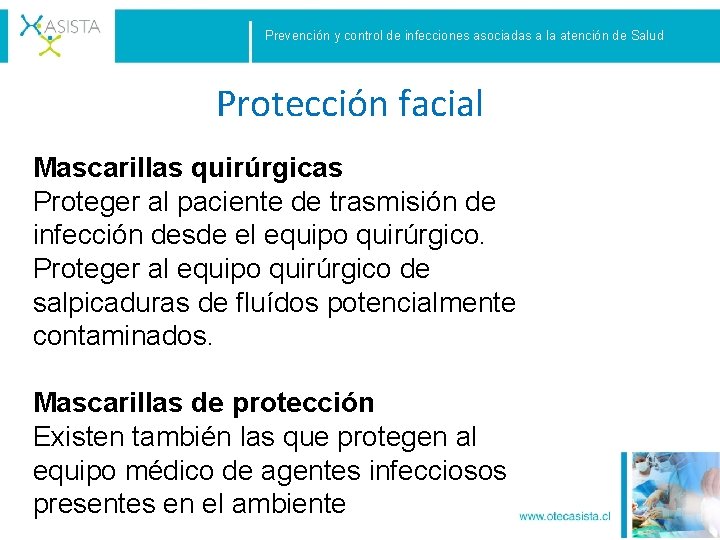 ASISTA

Prevención y control de infecciones asociadas a la atención de Salud

Protección facial

Mascarillas quirúrgicas
Proteger al paciente de trasmisión de infección desde el equipo quirúrgico. Proteger al equipo quirúrgico de salpicaduras de fluídos potencialmente contaminados.

Mascarillas de protección
Existen también las que protegen al equipo médico de agentes infecciosos presentes en el ambiente

www.otecasista.cl